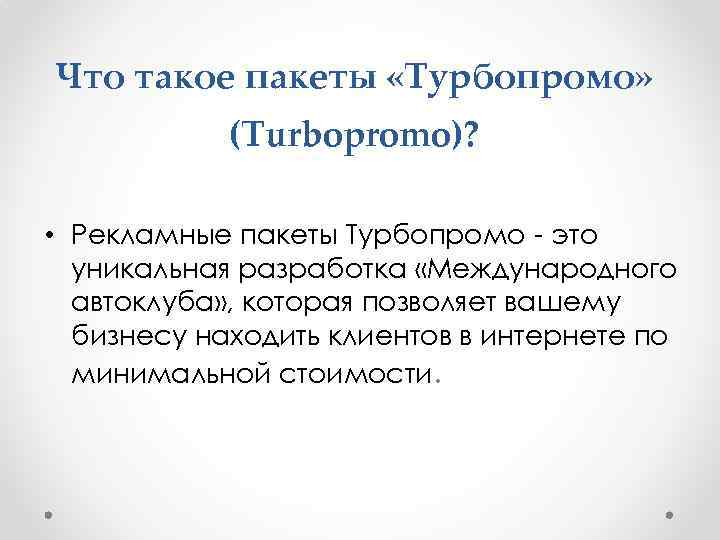 Что такое пакеты «Турбопромо» (Turbopromo)?

• Рекламные пакеты Турбопромо - это уникальная разработка «Международного автоклуба», которая позволяет вашему бизнесу находить клиентов в интернете по минимальной стоимости.